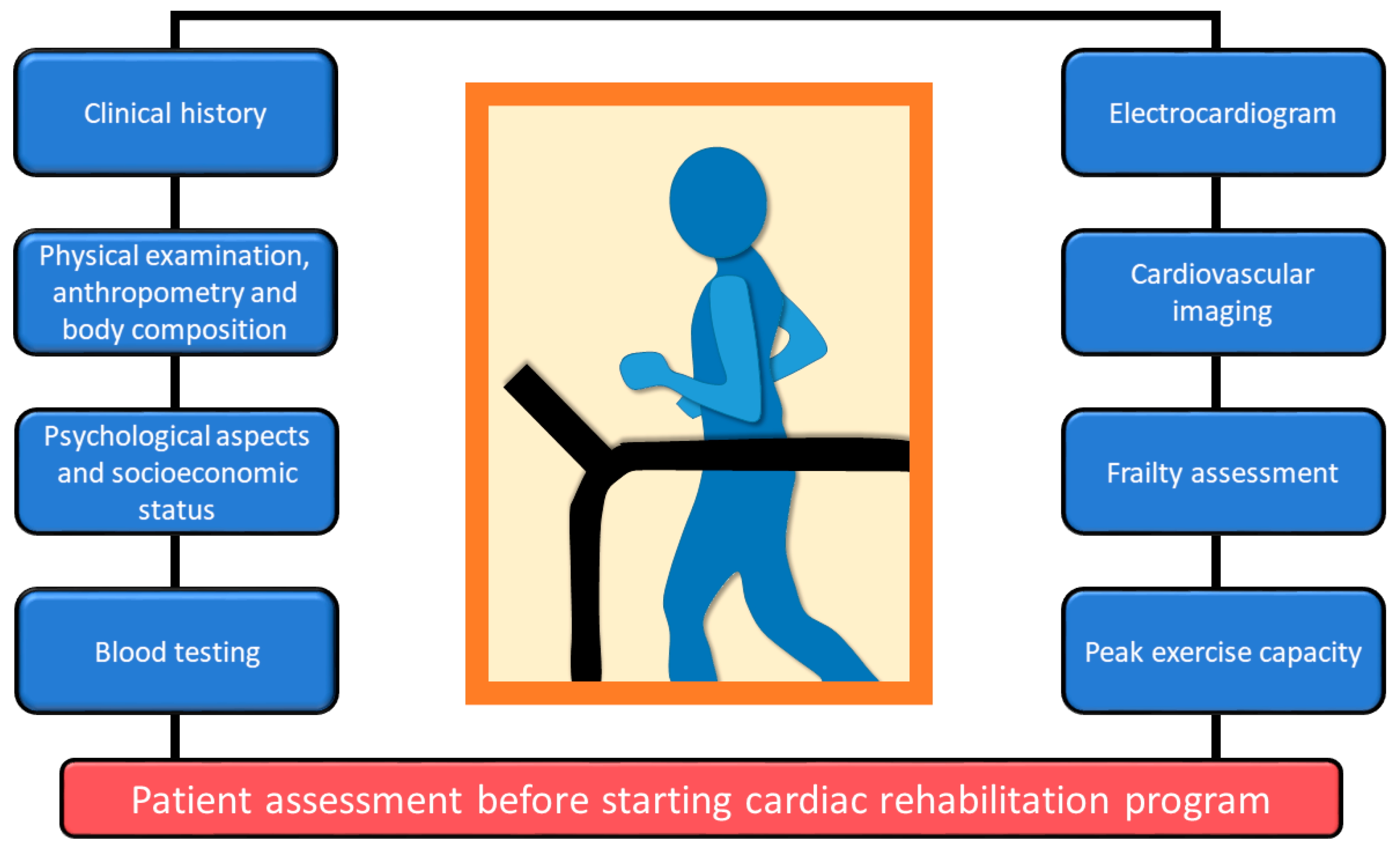 Clinical history

Physical examination, anthropometry and body composition

Psychological aspects and socioeconomic status

Blood testing

Electrocardiogram

Cardiovascular imaging

Frailty assessment

Peak exercise capacity

Patient assessment before starting cardiac rehabilitation program